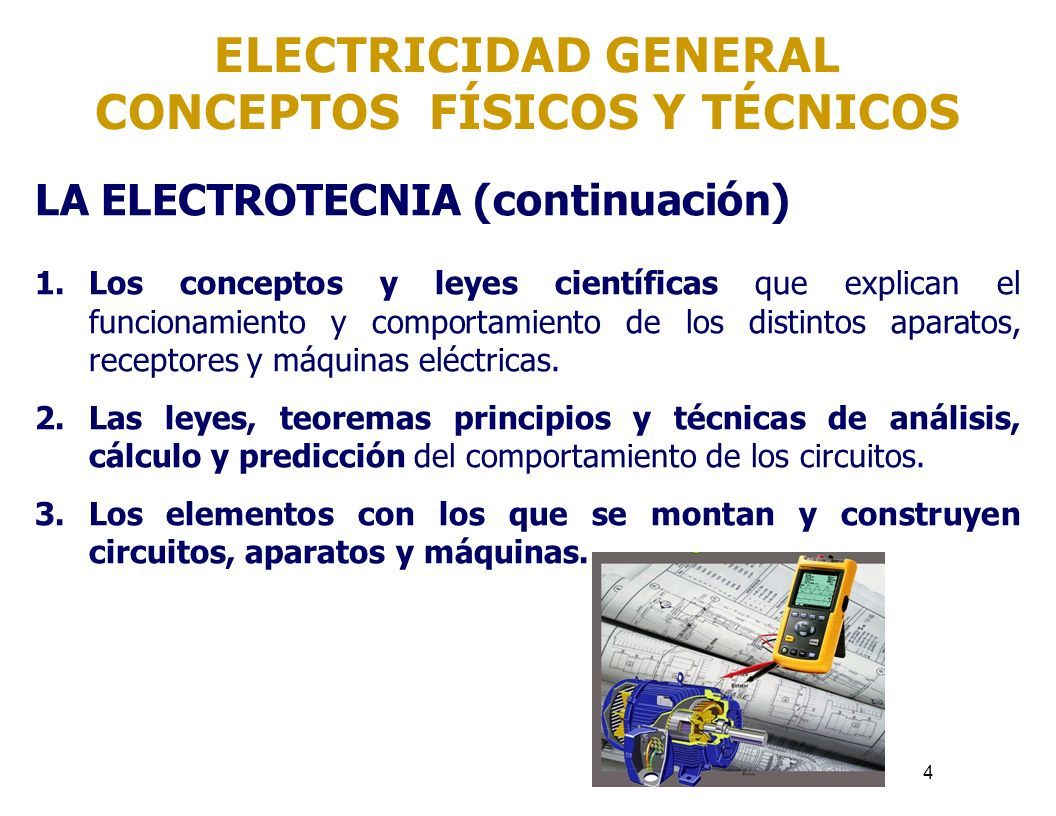 ELECTRICIDAD GENERAL
CONCEPTOS FÍSICOS Y TÉCNICOS

LA ELECTROTECNIA (continuación)

1. Los conceptos y leyes científicas que explican el funcionamiento y comportamiento de los distintos aparatos, receptores y máquinas eléctricas.

2. Las leyes, teoremas principios y técnicas de análisis, cálculo y predicción del comportamiento de los circuitos.

3. Los elementos con los que se montan y construyen circuitos, aparatos y máquinas.

4